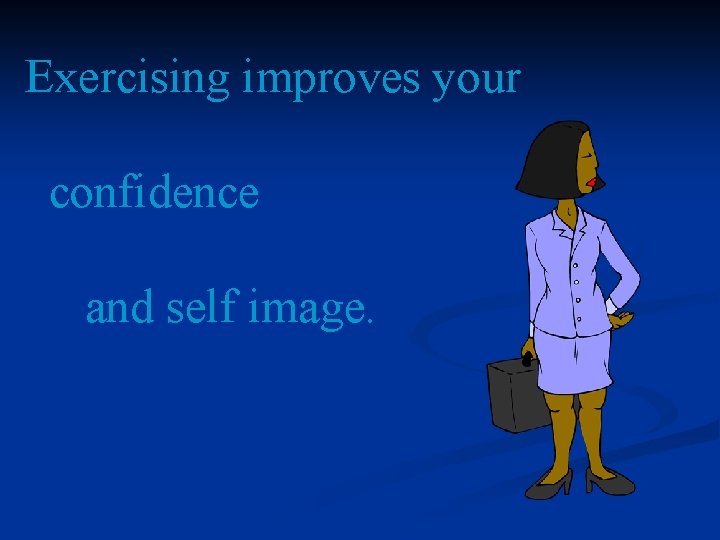 Exercising improves your

confidence

and self image.